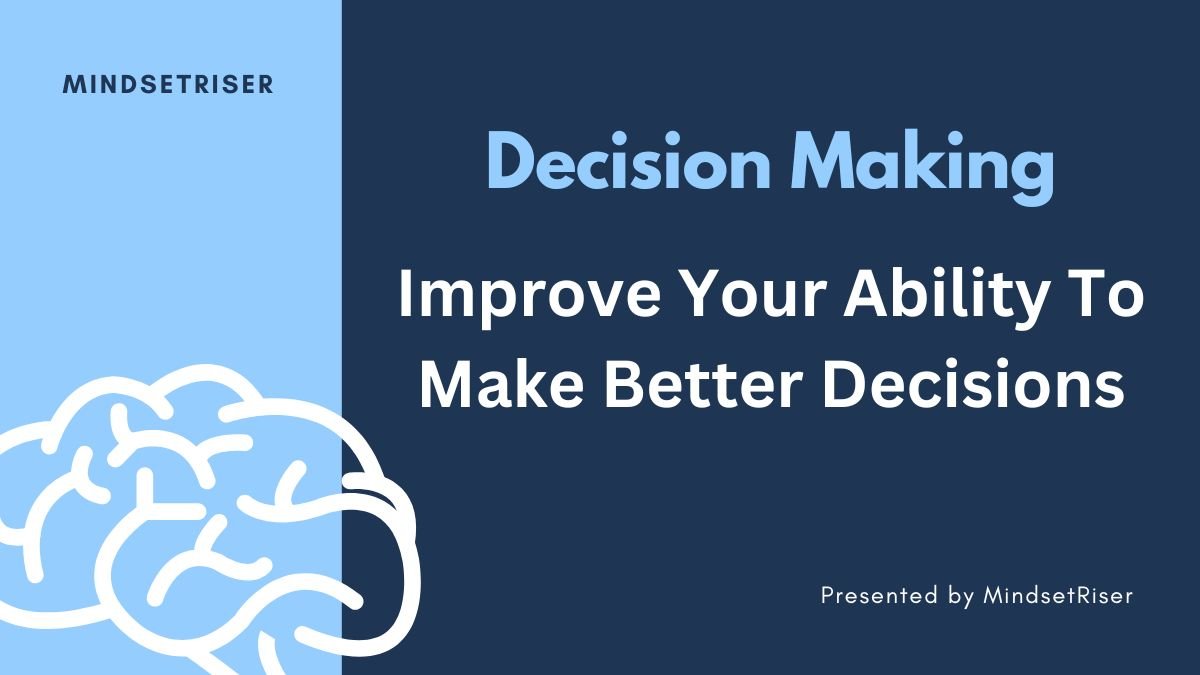 MINDSETRISER

Decision Making

Improve Your Ability To Make Better Decisions

Presented by MindsetRiser